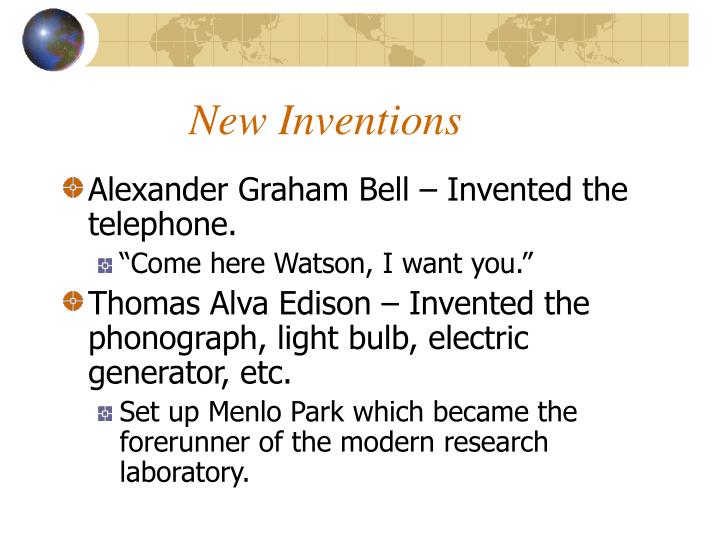 New Inventions

Alexander Graham Bell – Invented the telephone.

“Come here Watson, I want you.”

Thomas Alva Edison – Invented the phonograph, light bulb, electric generator, etc.

Set up Menlo Park which became the forerunner of the modern research laboratory.